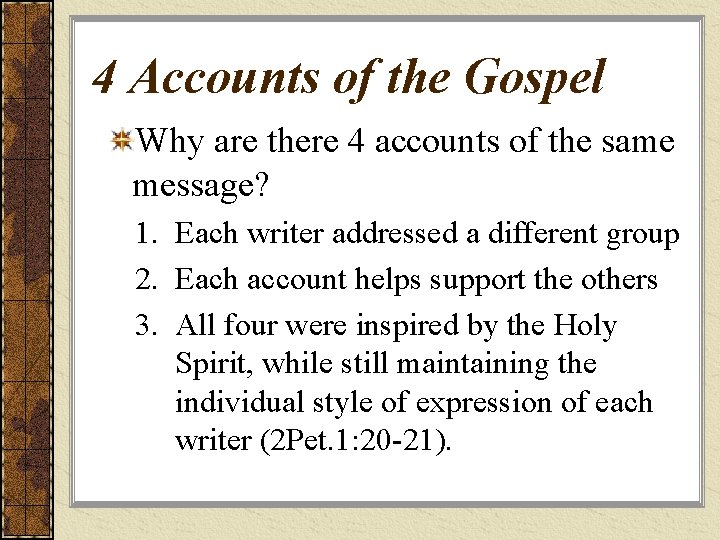 4 Accounts of the Gospel

Why are there 4 accounts of the same message?

1. Each writer addressed a different group
2. Each account helps support the others
3. All four were inspired by the Holy Spirit, while still maintaining the individual style of expression of each writer (2Pet.1:20-21).